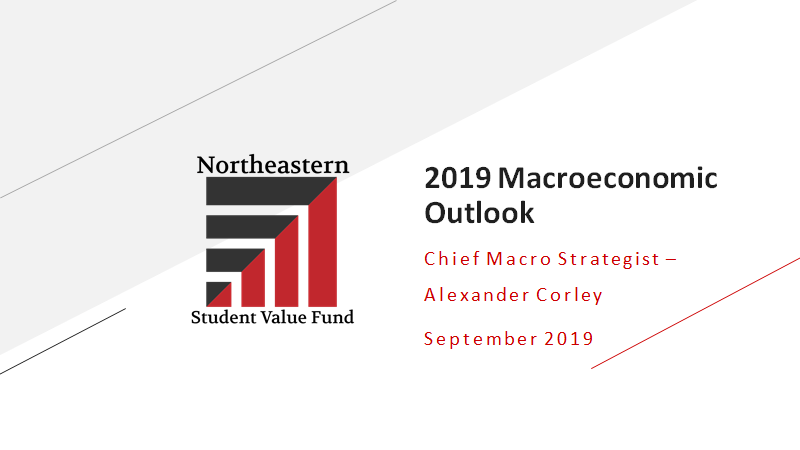 Northeastern
Student Value Fund

2019 Macroeconomic Outlook

Chief Macro Strategist – Alexander Corley

September 2019